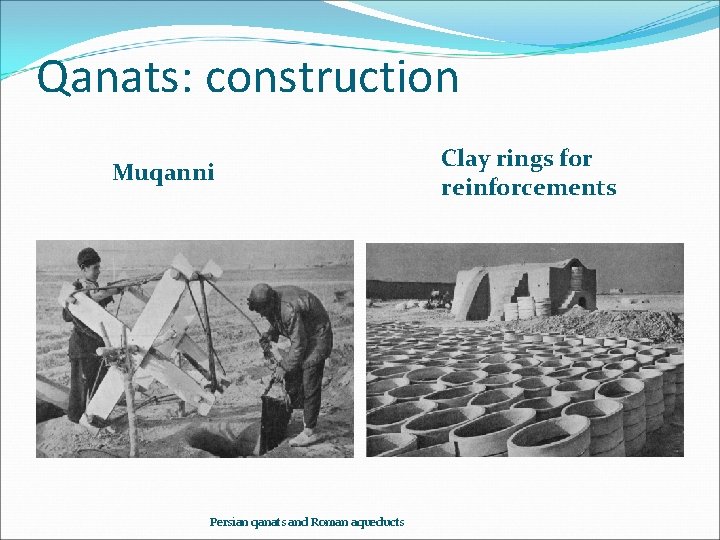 Qanats: construction

Muqanni

Clay rings for reinforcements

Persian qanats and Roman aqueducts